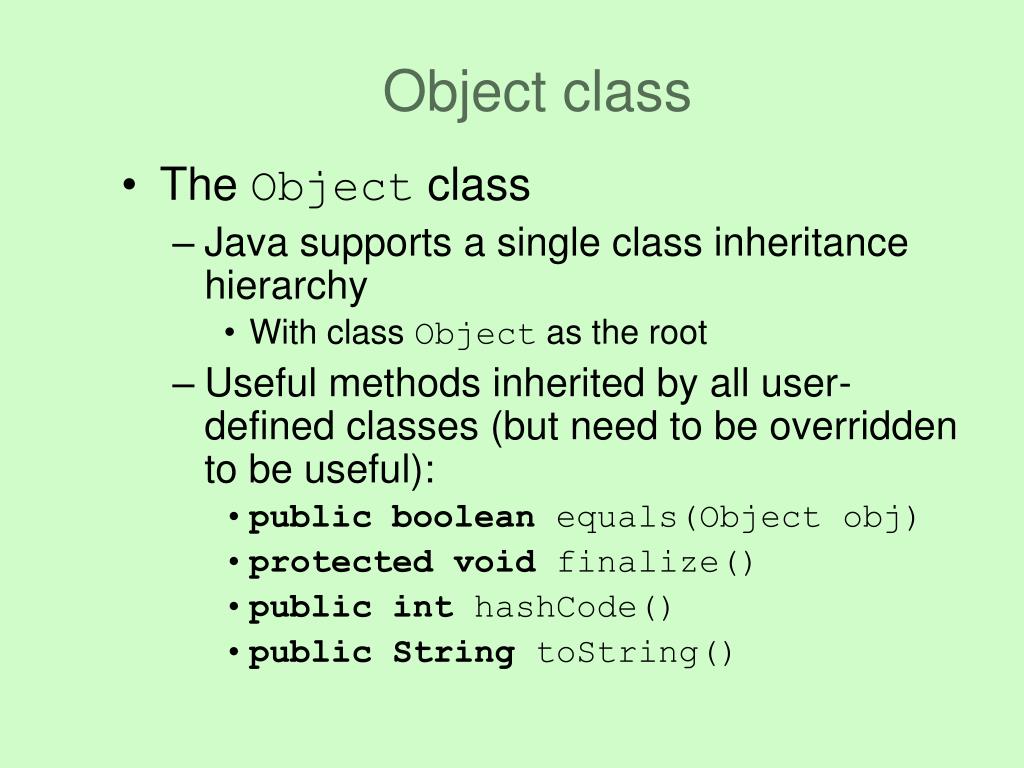 Object class

• The Object class
– Java supports a single class inheritance hierarchy
• With class Object as the root
– Useful methods inherited by all user-defined classes (but need to be overridden to be useful):
• public boolean equals(Object obj)
• protected void finalize()
• public int hashCode()
• public String toString()